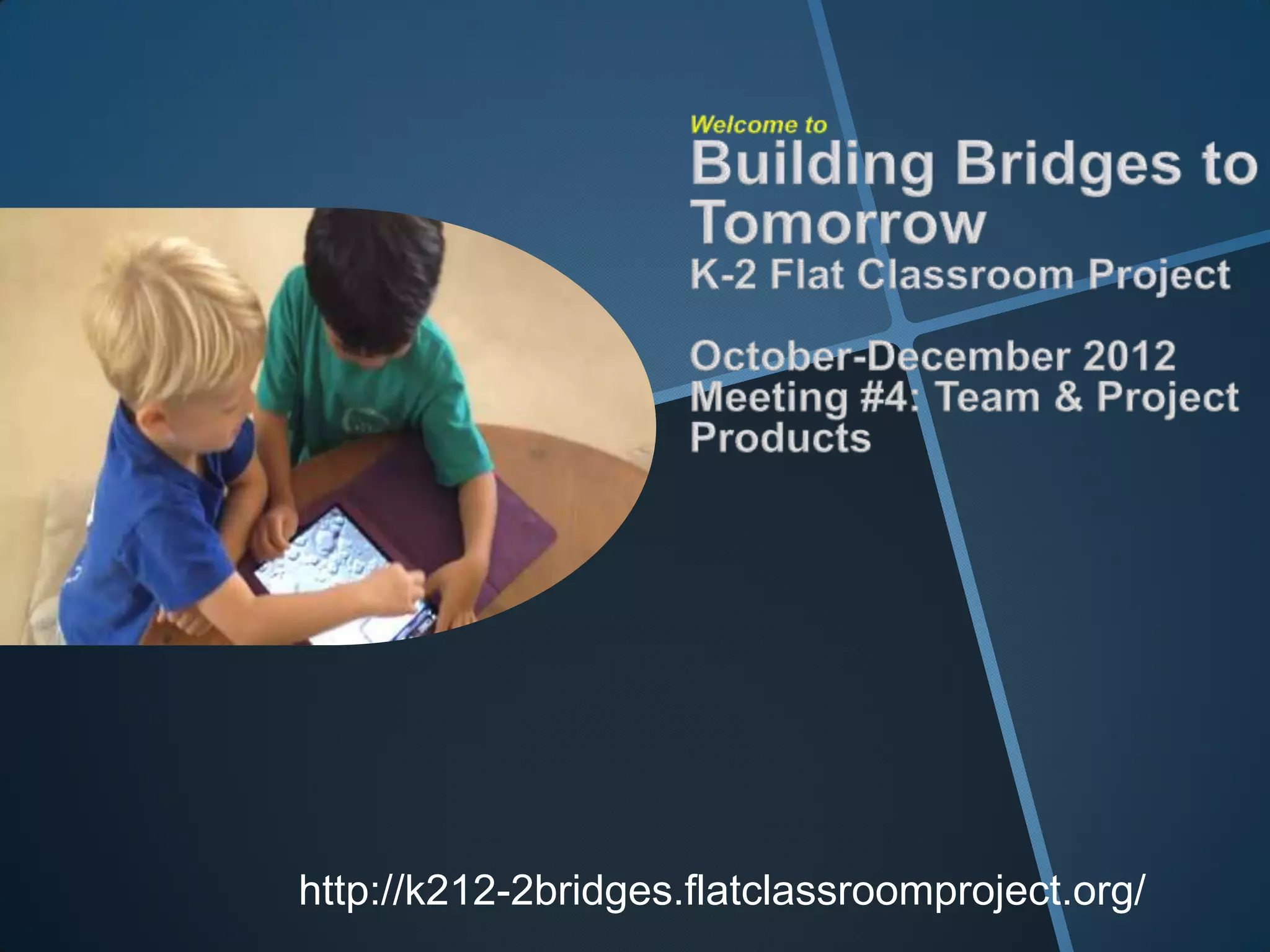 Welcome to
Building Bridges to Tomorrow
K-2 Flat Classroom Project

October-December 2012
Meeting #4: Team & Project Products

http://k212-2bridges.flatclassroomproject.org/